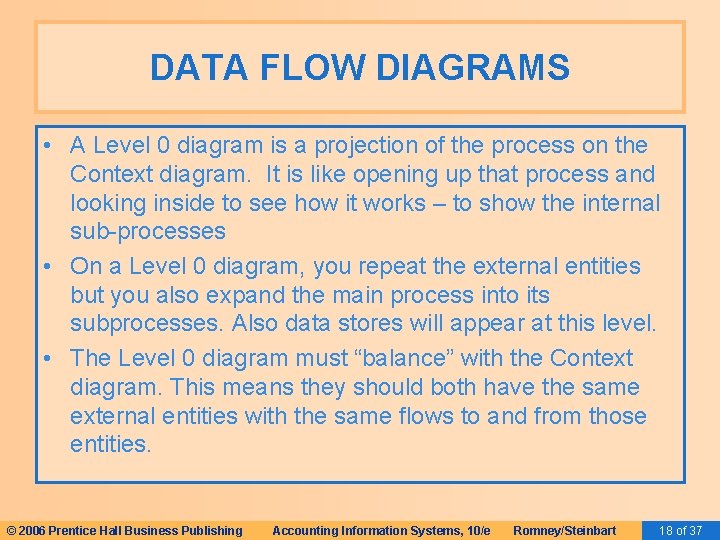 DATA FLOW DIAGRAMS

• A Level 0 diagram is a projection of the process on the Context diagram. It is like opening up that process and looking inside to see how it works – to show the internal sub-processes

• On a Level 0 diagram, you repeat the external entities but you also expand the main process into its subprocesses. Also data stores will appear at this level.

• The Level 0 diagram must “balance” with the Context diagram. This means they should both have the same external entities with the same flows to and from those entities.

© 2006 Prentice Hall Business Publishing Accounting Information Systems, 10/e Romney/Steinbart 18 of 37